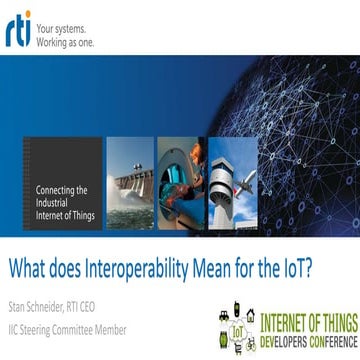 rti Your systems. Working as one.

Connecting the Industrial Internet of Things

What does Interoperability Mean for the IoT?

Stan Schneider, RTI CEO

IIC Steering Committee Member

IoT

INTERNET OF THINGS
DEVELOPERS CONFERENCE